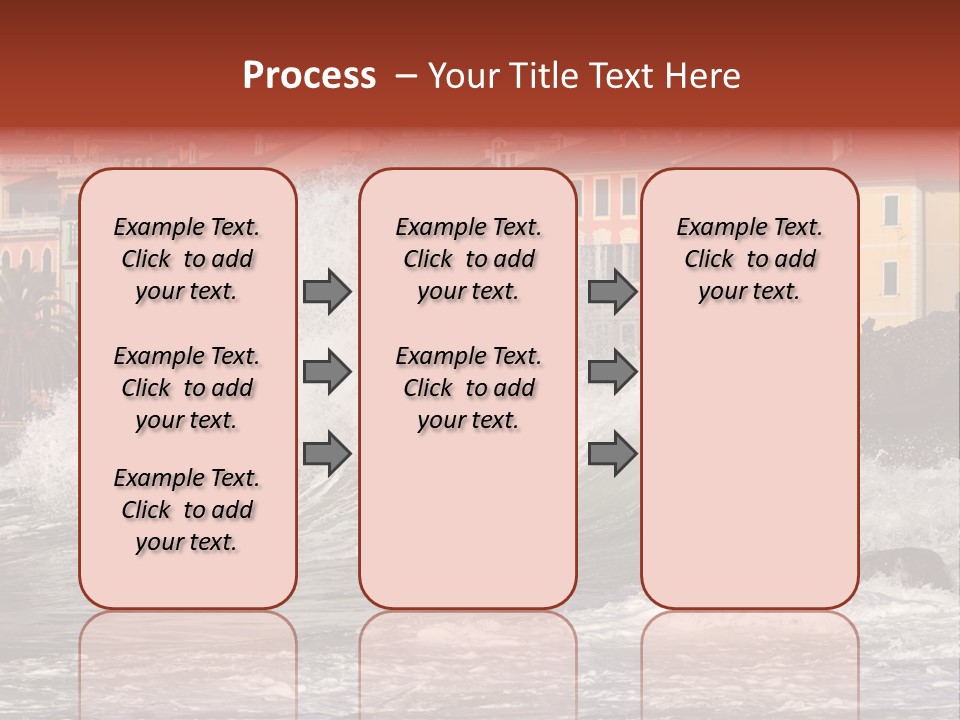 Process – Your Title Text Here

Example Text. Click to add your text.

Example Text. Click to add your text.

Example Text. Click to add your text.

Example Text. Click to add your text.

Example Text. Click to add your text.

Example Text. Click to add your text.